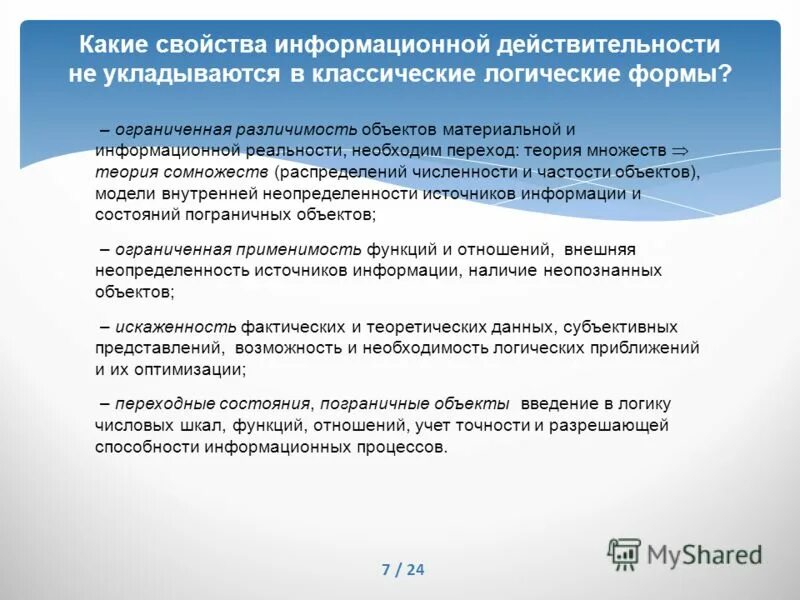 Какие свойства информационной действительности не укладываются в классические логические формы?

– ограниченная различимость объектов материальной и информационной реальности, необходим переход: теория множеств $\Rightarrow$ теория сомножеств (распределений численности и частости объектов), модели внутренней неопределенности источников информации и состояний пограничных объектов;

– ограниченная применимость функций и отношений, внешняя неопределенность источников информации, наличие неопознанных объектов;

– искаженность фактических и теоретических данных, субъективных представлений, возможность и необходимость логических приближений и их оптимизации;

– переходные состояния, пограничные объекты введение в логику числовых шкал, функций, отношений, учет точности и разрешающей способности информационных процессов.

7 / 24

MyShared